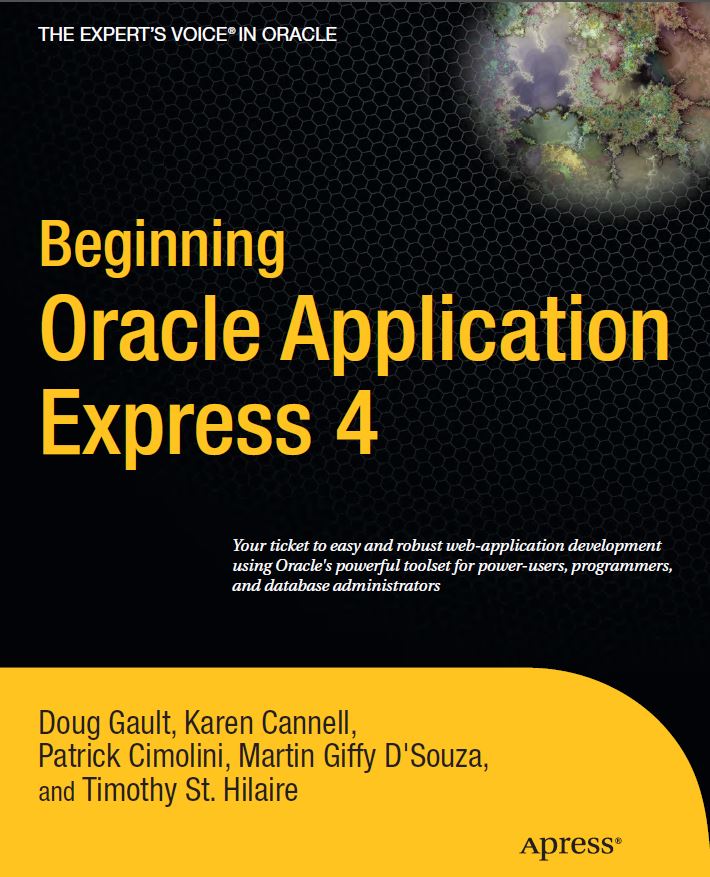 THE EXPERT'S VOICE® IN ORACLE

Beginning
Oracle Application
Express 4

Your ticket to easy and robust web-application development using Oracle's powerful toolset for power-users, programmers, and database administrators

Doug Gault, Karen Cannell, Patrick Cimolini, Martin Giffy D'Souza, and Timothy St. Hilaire

Apress®